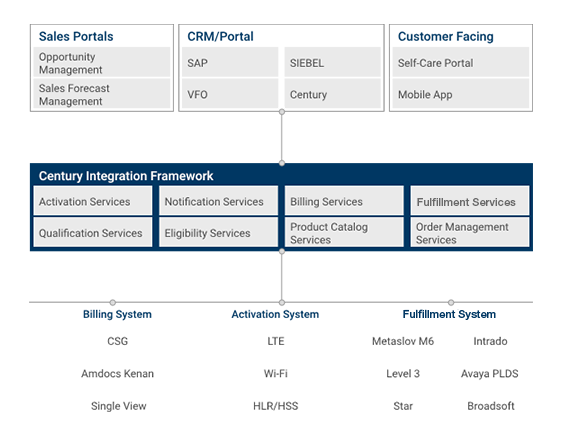 Sales Portals
Opportunity Management
Sales Forecast Management

CRM/Portal
SAP
SIEBEL
VFO
Century

Customer Facing
Self-Care Portal
Mobile App

Century Integration Framework
Activation Services
Notification Services
Billing Services
Fulfillment Services
Qualification Services
Eligibility Services
Product Catalog Services
Order Management Services

Billing System
CSG
Amdocs Kenan
Single View

Activation System
LTE
Wi-Fi
HLR/HSS

Fulfillment System
Metaslov M6
Intrado
Level 3
Avaya PLDS
Star
Broadsoft